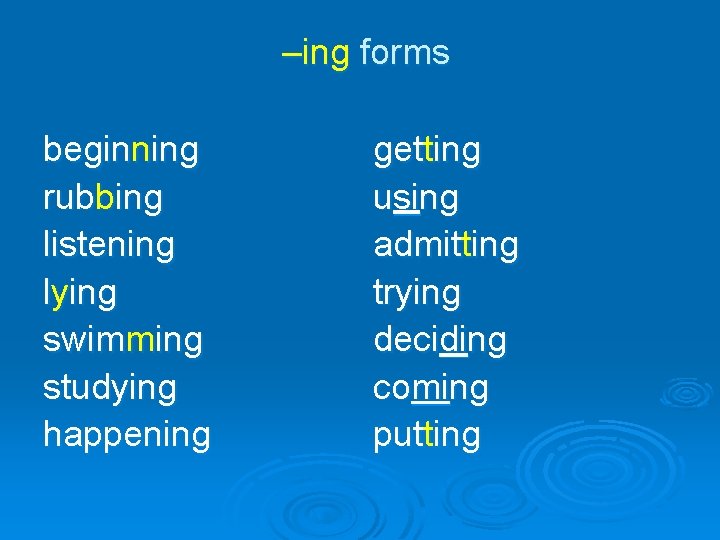 –ing forms

beginning
rubbing
listening
lying
swimming
studying
happening

getting
using
admitting
trying
deciding
coming
putting